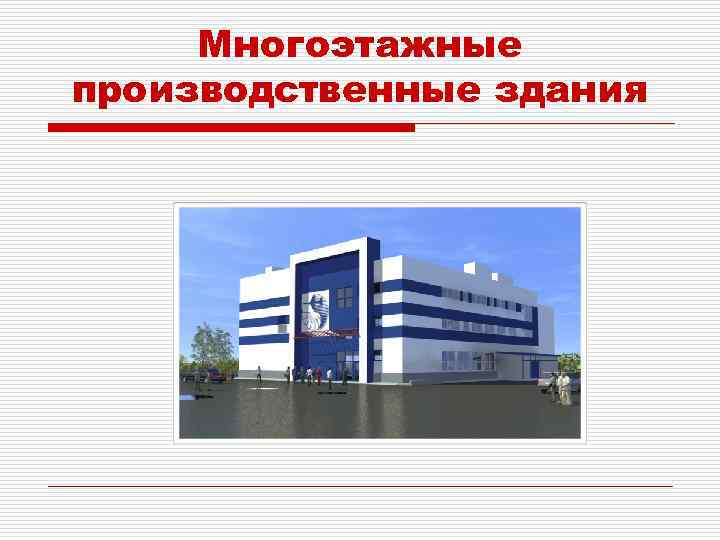 Многоэтажные производственные здания